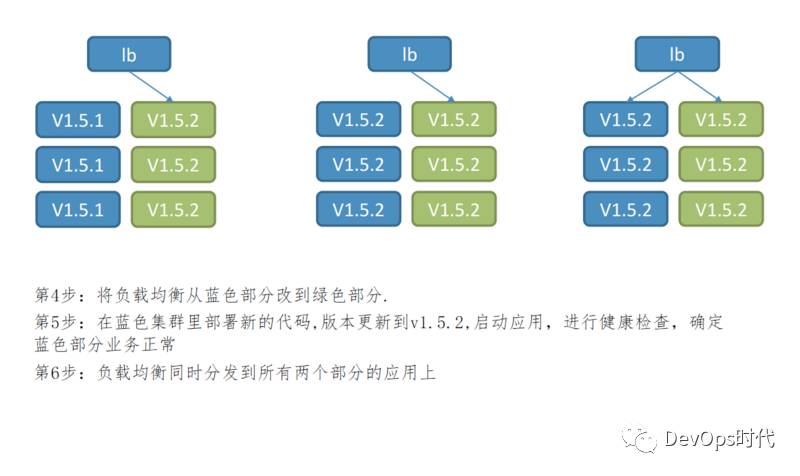 lb

V1.5.1 V1.5.2

V1.5.1 V1.5.2

V1.5.1 V1.5.2

lb

V1.5.2 V1.5.2

V1.5.2 V1.5.2

V1.5.2 V1.5.2

lb

V1.5.2 V1.5.2

V1.5.2 V1.5.2

V1.5.2 V1.5.2

第4步：将负载均衡从蓝色部分改到绿色部分.

第5步：在蓝色集群里部署新的代码,版本更新到v1.5.2,启动应用，进行健康检查，确定蓝色部分业务正常

第6步：负载均衡同时分发到所有两个部分的应用上

DevOps时代